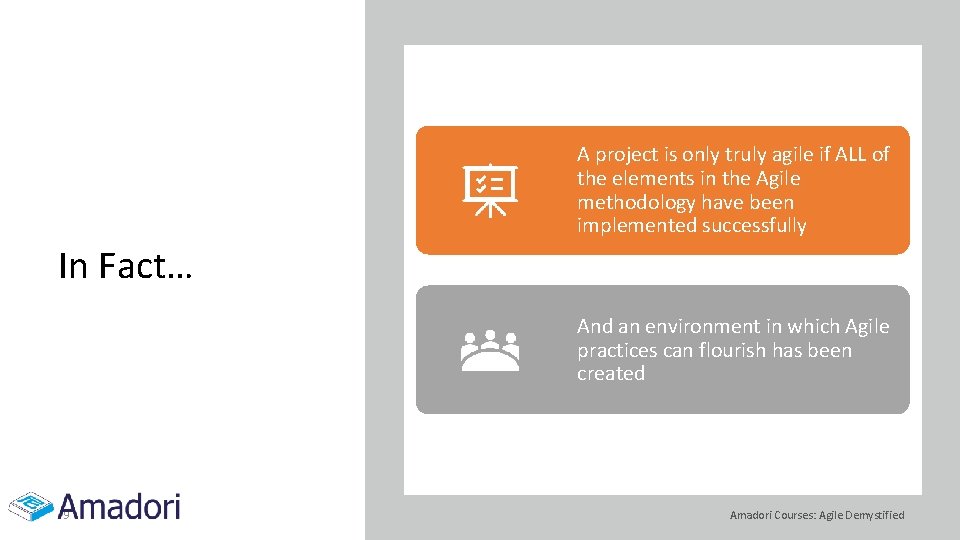 In Fact…

A project is only truly agile if ALL of the elements in the Agile methodology have been implemented successfully

And an environment in which Agile practices can flourish has been created

Amadori

Amadori Courses: Agile Demystified